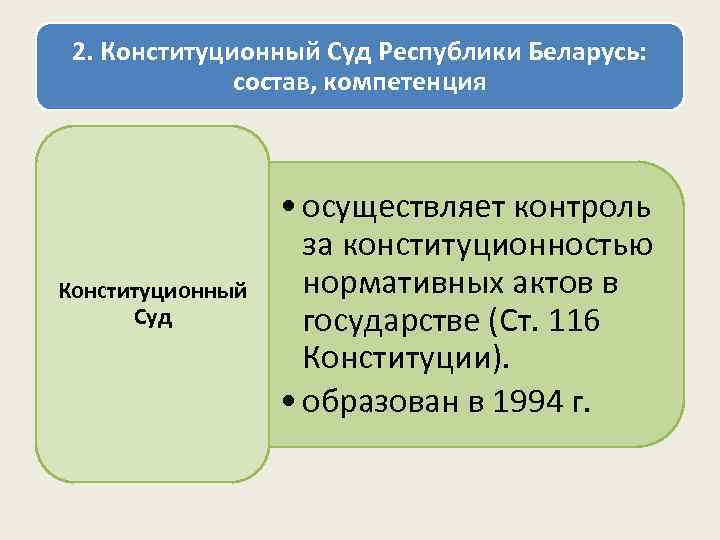 2. Конституционный Суд Республики Беларусь: состав, компетенция

Конституционный Суд

• осуществляет контроль за конституционностью нормативных актов в государстве (Ст. 116 Конституции).
• образован в 1994 г.